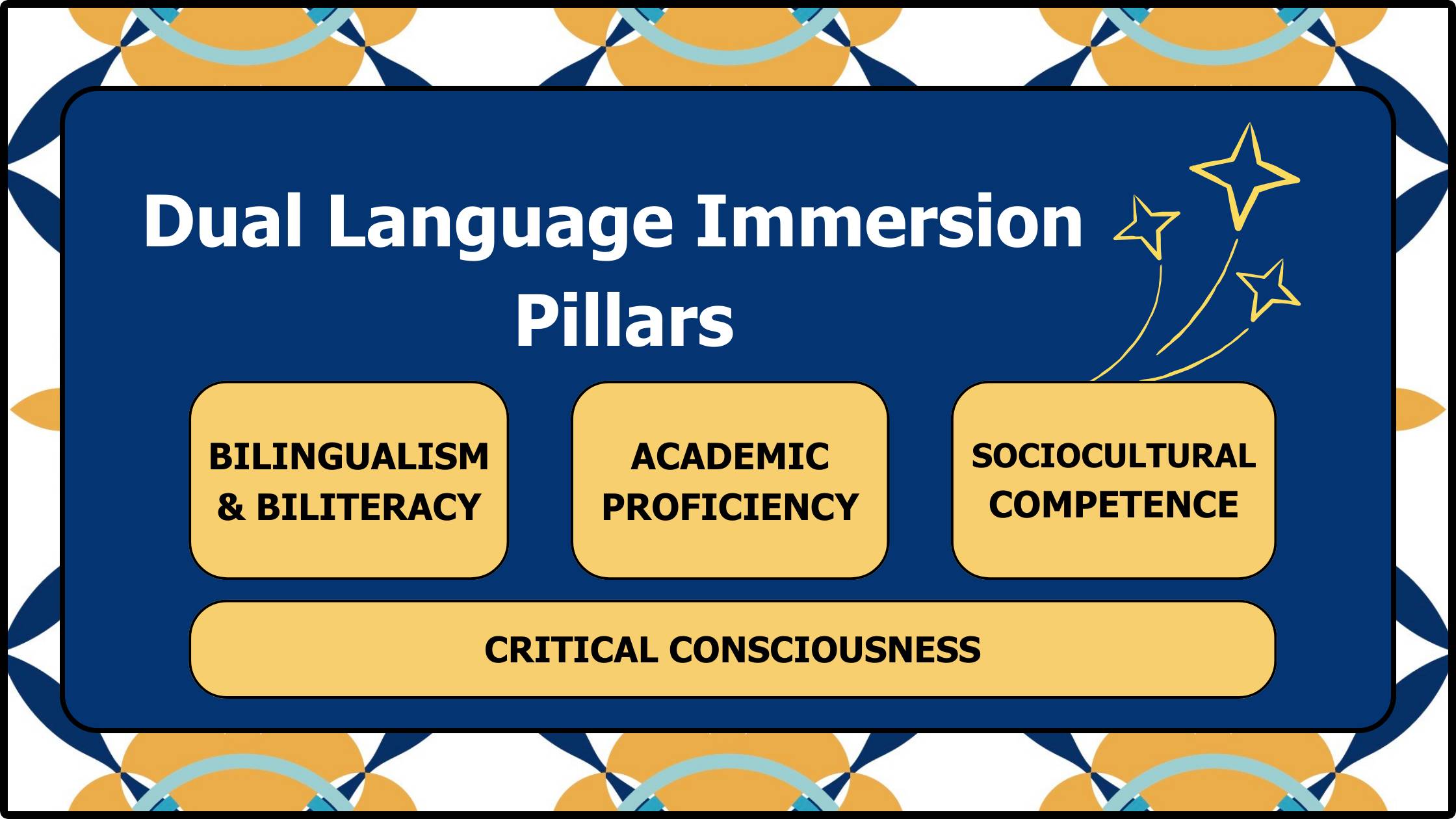 Dual Language Immersion Pillars

BILINGUALISM & BILITERACY

ACADEMIC PROFICIENCY

SOCIOCULTURAL COMPETENCE

CRITICAL CONSCIOUSNESS